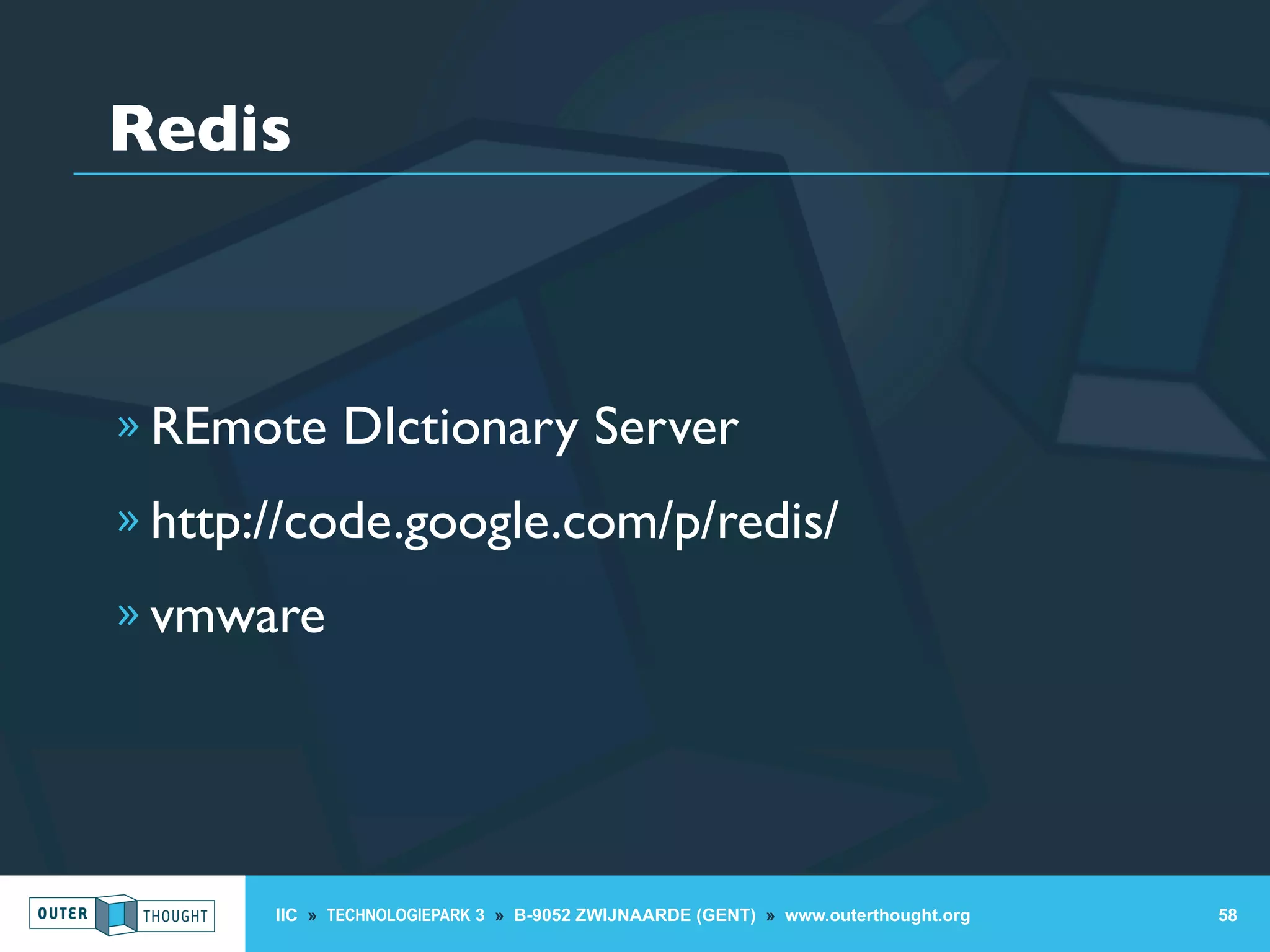 Redis

» REmote DIctionary Server

» http://code.google.com/p/redis/

» vmware

OUTER THOUGHT

IIC » TECHNOLOGIEPARK 3 » B-9052 ZWIJNAARDE (GENT) » www.outerthought.org

58